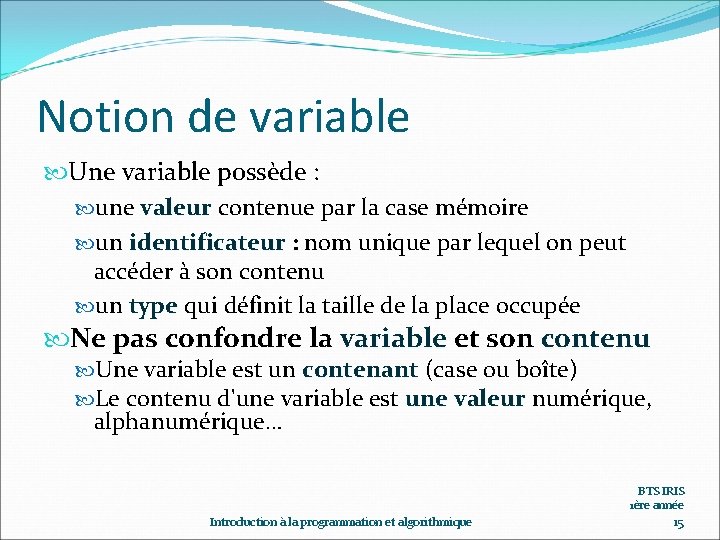 Notion de variable

Une variable possède :

une valeur contenue par la case mémoire

un identificateur : nom unique par lequel on peut accéder à son contenu

un type qui définit la taille de la place occupée

Ne pas confondre la variable et son contenu

Une variable est un contenant (case ou boîte)

Le contenu d'une variable est une valeur numérique, alphanumérique…

BTS IRIS
1ère année

Introduction à la programmation et algorithmique

15